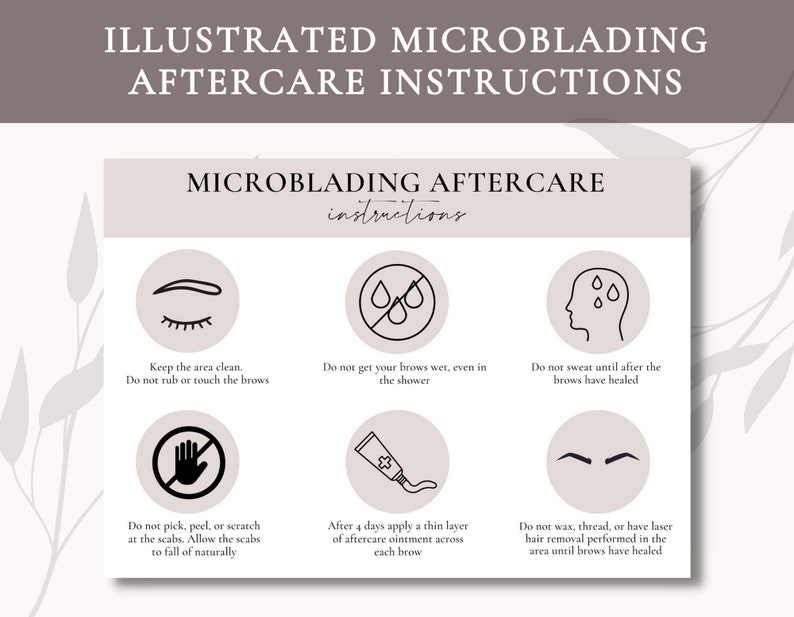 ILLUSTRATED MICROBLADING AFTERCARE INSTRUCTIONS

MICROBLADING AFTERCARE
instructions

Keep the area clean.
Do not rub or touch the brows

Do not get your brows wet, even in the shower

Do not sweat until after the brows have healed

Do not pick, peel, or scratch at the scabs. Allow the scabs to fall of naturally

After 4 days apply a thin layer of aftercare ointment across each brow

Do not wax, thread, or have laser hair removal performed in the area until brows have healed